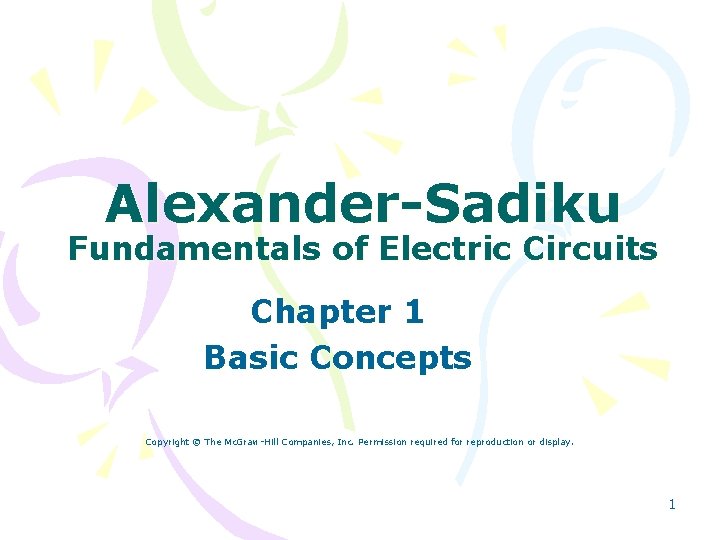 Alexander-Sadiku
Fundamentals of Electric Circuits

Chapter 1
Basic Concepts

Copyright © The McGraw-Hill Companies, Inc. Permission required for reproduction or display.

1